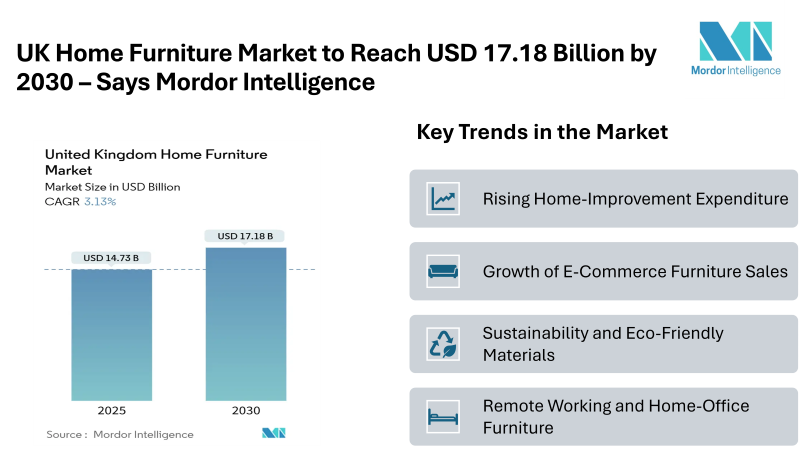 UK Home Furniture Market to Reach USD 17.18 Billion by 2030 – Says Mordor Intelligence

Mordor Intelligence

United Kingdom Home Furniture Market
Market Size in USD Billion
CAGR 3.13%

USD 14.73 B
USD 17.18 B

2025
2030

Source : Mordor Intelligence

Key Trends in the Market

Rising Home-Improvement Expenditure

Growth of E-Commerce Furniture Sales

Sustainability and Eco-Friendly Materials

Remote Working and Home-Office Furniture